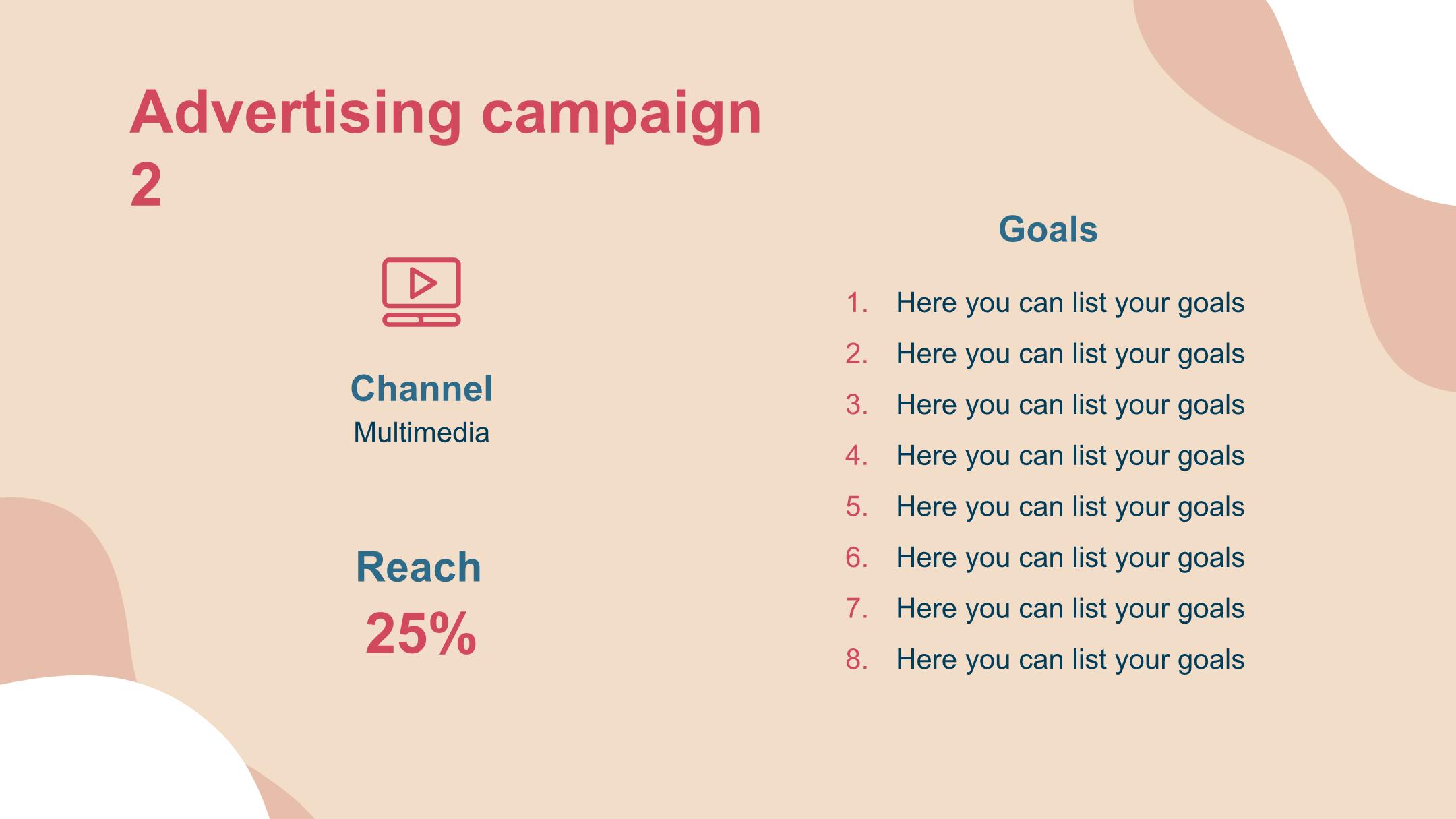 Advertising campaign 2

Channel
Multimedia

Reach
25%

Goals

1. Here you can list your goals
2. Here you can list your goals
3. Here you can list your goals
4. Here you can list your goals
5. Here you can list your goals
6. Here you can list your goals
7. Here you can list your goals
8. Here you can list your goals